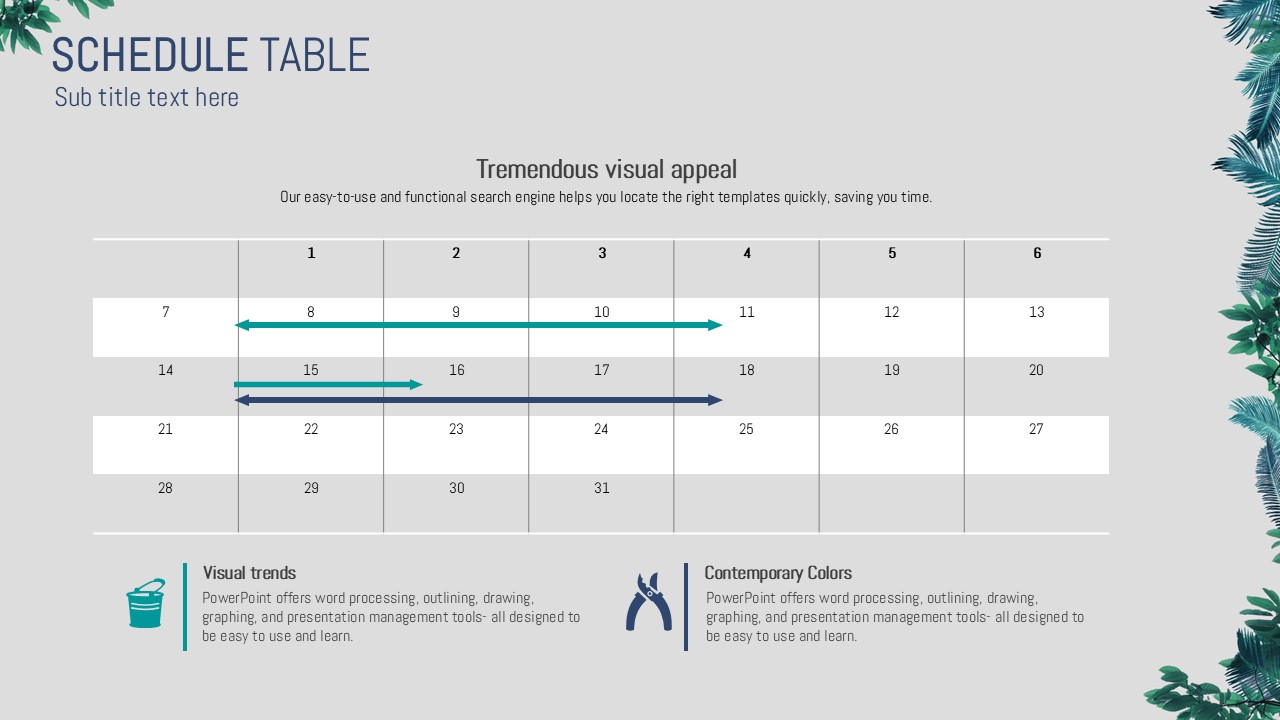 SCHEDULE TABLE
Sub title text here

Tremendous visual appeal
Our easy-to-use and functional search engine helps you locate the right templates quickly, saving you time.

| | 1 | 2 | 3 | 4 | 5 | 6 |
|---|---|---|---|---|---|---|
| 7 | 8 | 9 | 10 | 11 | 12 | 13 |
| 14 | 15 | 16 | 17 | 18 | 19 | 20 |
| 21 | 22 | 23 | 24 | 25 | 26 | 27 |
| 28 | 29 | 30 | 31 | | | |

Visual trends
PowerPoint offers word processing, outlining, drawing, graphing, and presentation management tools- all designed to be easy to use and learn.

Contemporary Colors
PowerPoint offers word processing, outlining, drawing, graphing, and presentation management tools- all designed to be easy to use and learn.